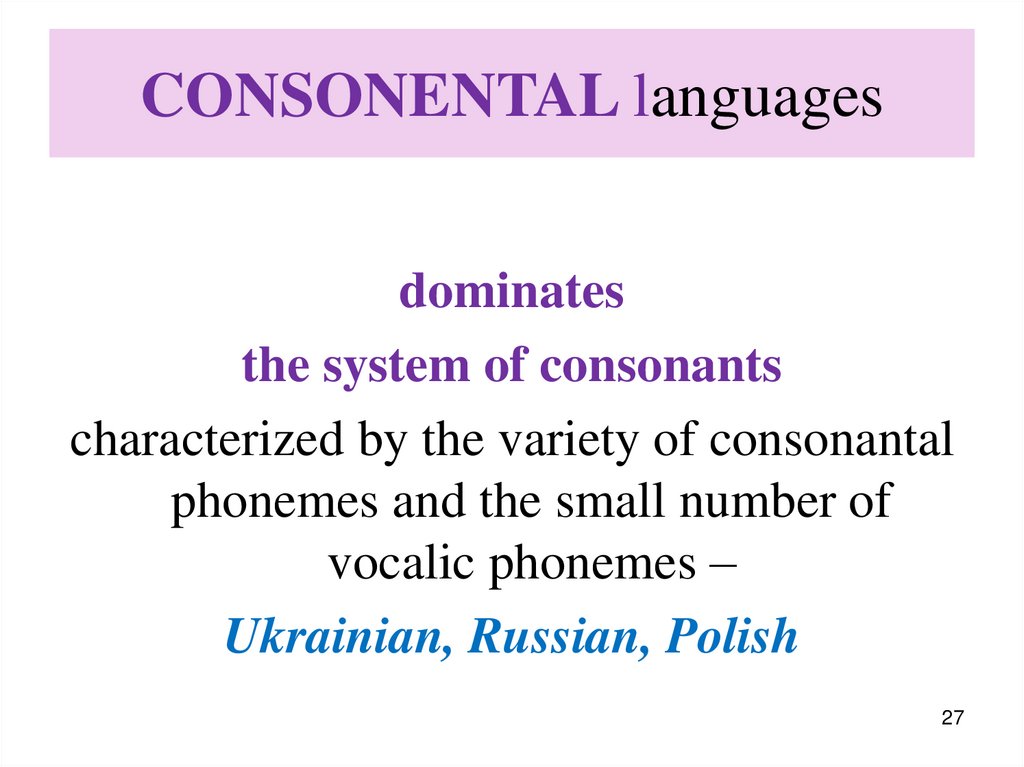 CONSONENTAL languages

dominates
the system of consonants
characterized by the variety of consonantal phonemes and the small number of vocalic phonemes –
Ukrainian, Russian, Polish

27